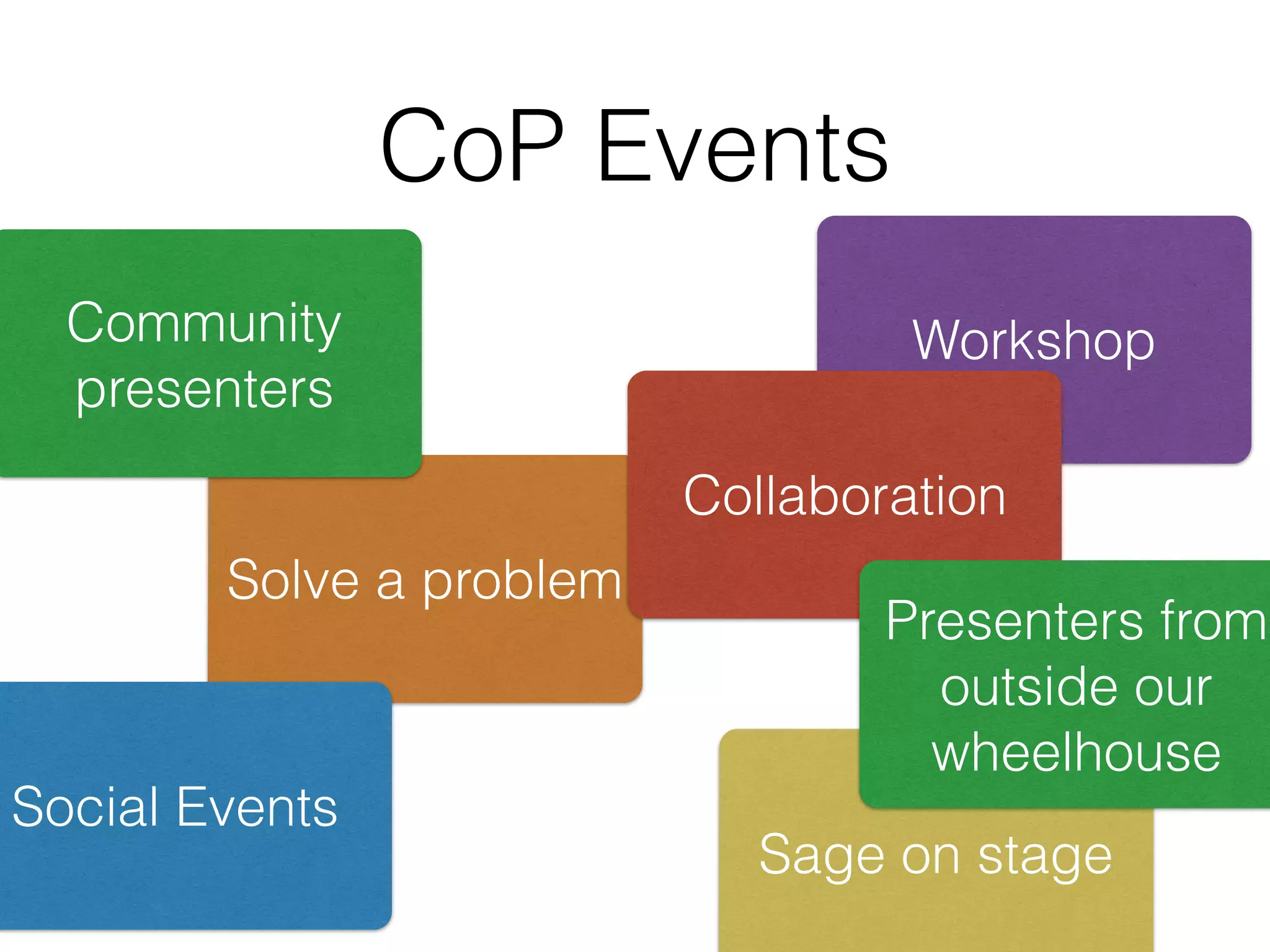 CoP Events

Community presenters

Workshop

Collaboration

Solve a problem

Presenters from outside our wheelhouse

Social Events

Sage on stage